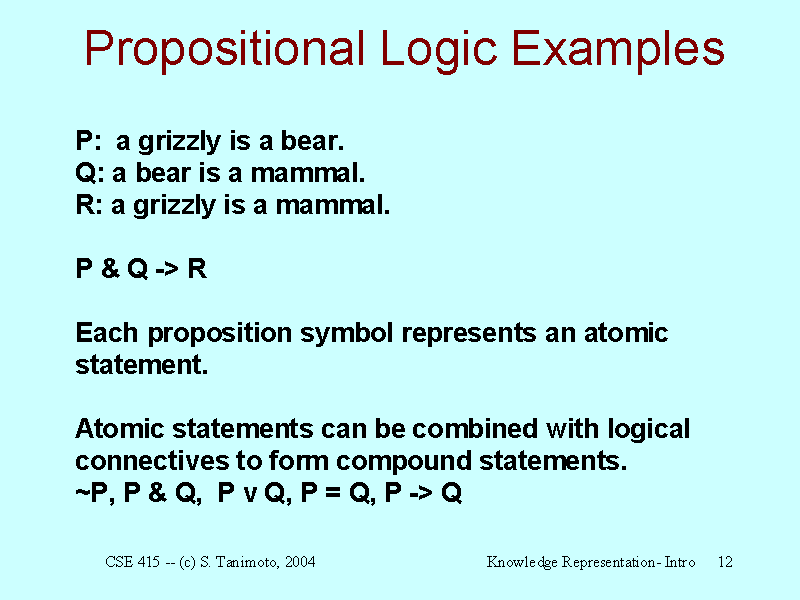 Propositional Logic Examples

P: a grizzly is a bear.
Q: a bear is a mammal.
R: a grizzly is a mammal.

P & Q -> R

Each proposition symbol represents an atomic statement.

Atomic statements can be combined with logical connectives to form compound statements.
~P, P & Q, P v Q, P = Q, P -> Q

CSE 415 -- (c) S. Tanimoto, 2004

Knowledge Representation- Intro 12